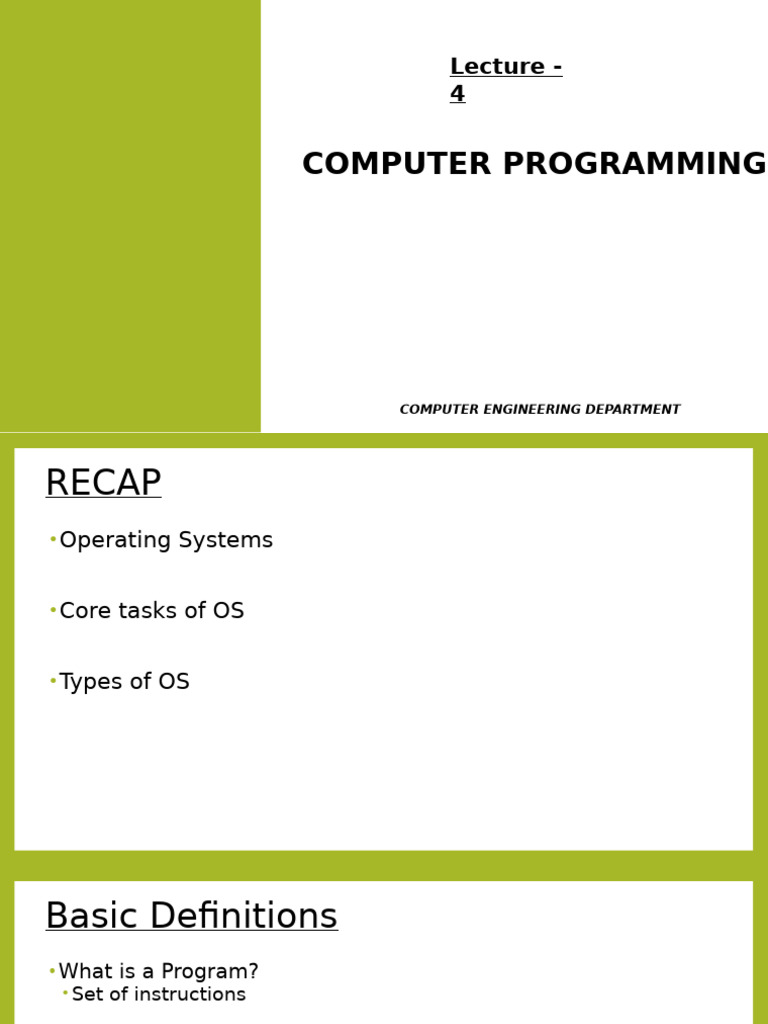 Lecture - 4

COMPUTER PROGRAMMING

COMPUTER ENGINEERING DEPARTMENT

RECAP

•Operating Systems

•Core tasks of OS

•Types of OS

Basic Definitions

•What is a Program?
•Set of instructions